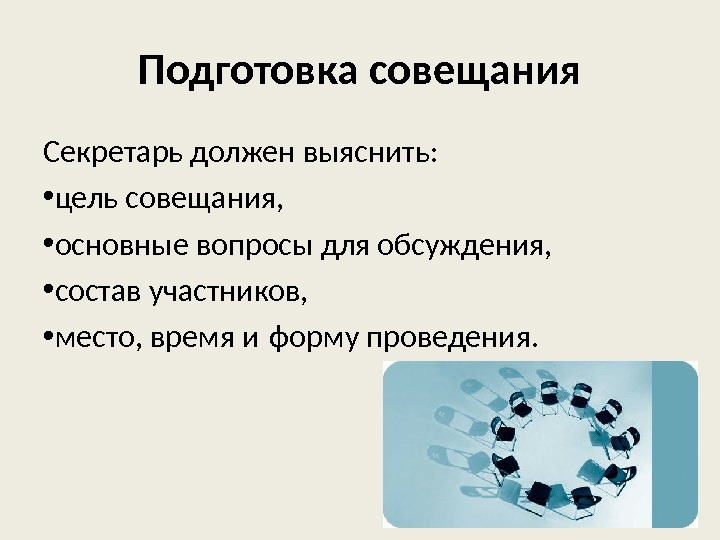 Подготовка совещания

Секретарь должен выяснить:

•цель совещания,

•основные вопросы для обсуждения,

•состав участников,

•место, время и форму проведения.